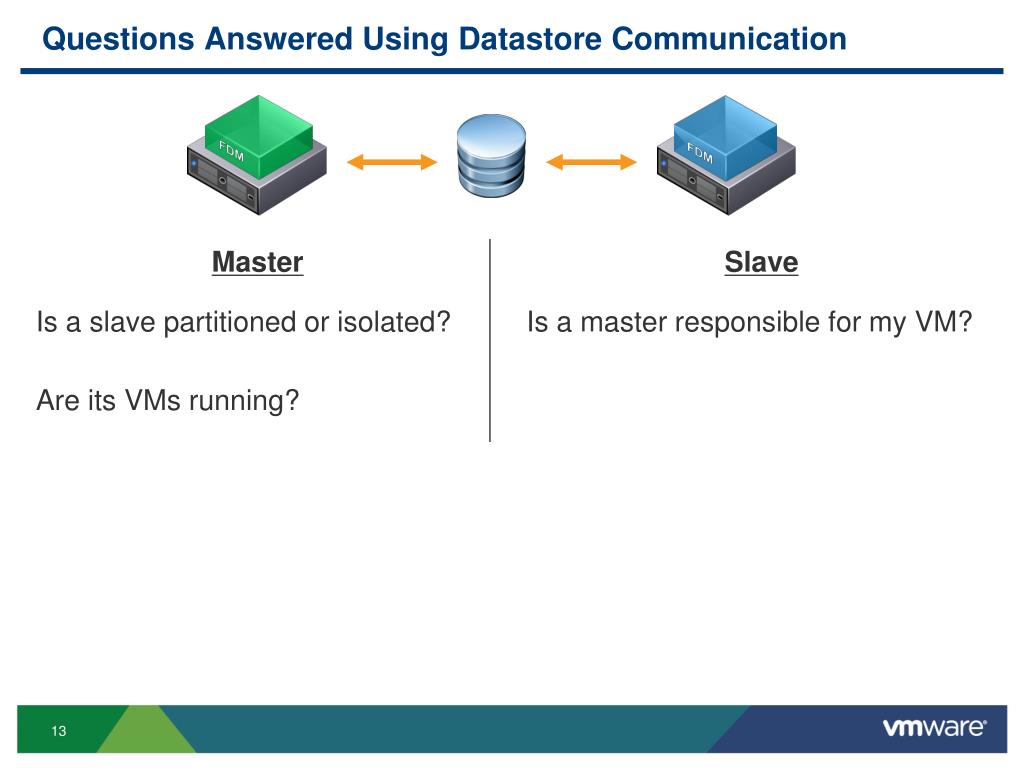 Questions Answered Using Datastore Communication

FDM

FDM

Master

Is a slave partitioned or isolated?

Are its VMs running?

Slave

Is a master responsible for my VM?

13

vmware®